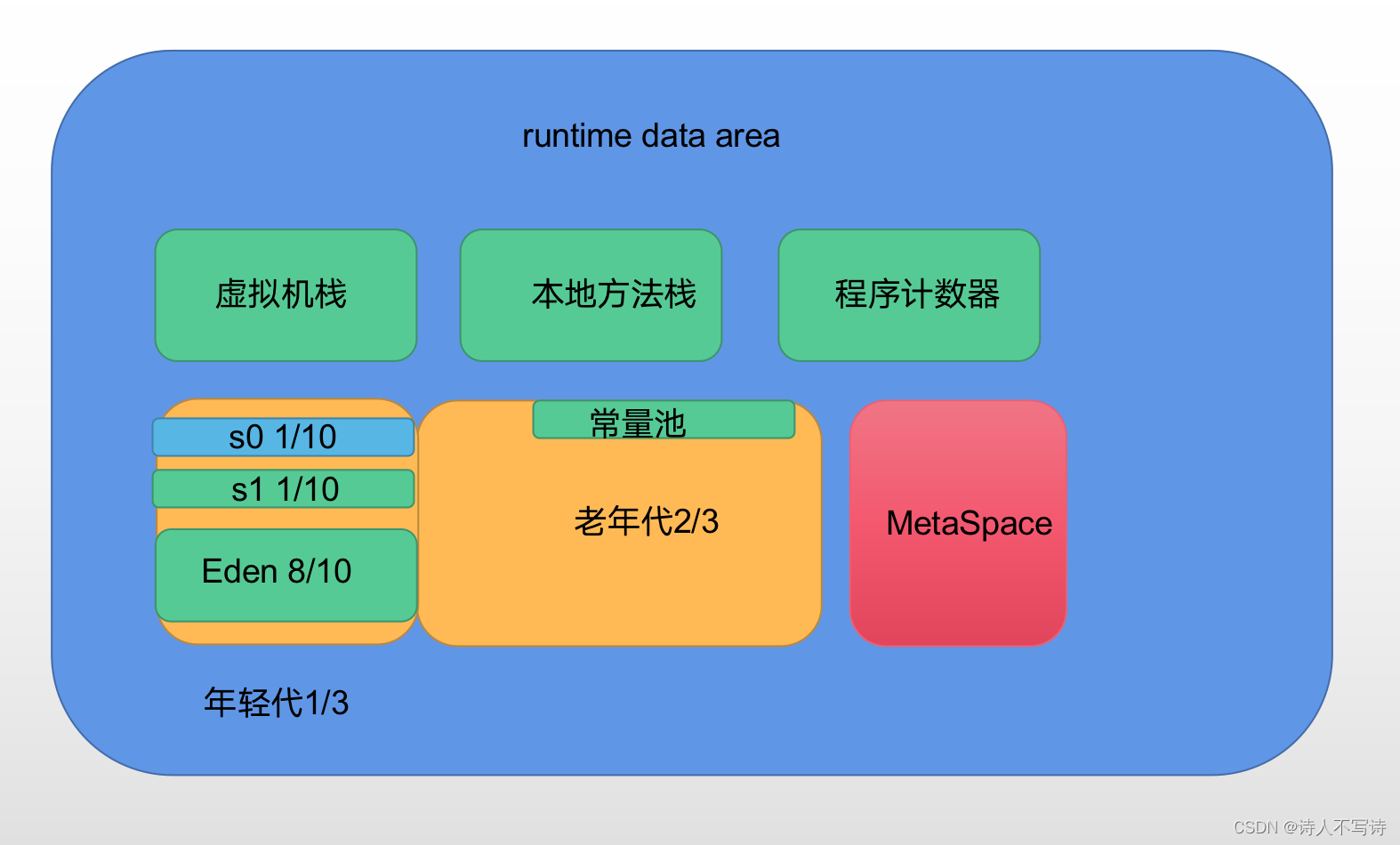 runtime data area

虚拟机栈

本地方法栈

程序计数器

s0 1/10

s1 1/10

Eden 8/10

常量池

老年代2/3

MetaSpace

年轻代1/3

CSDN @诗人不写诗